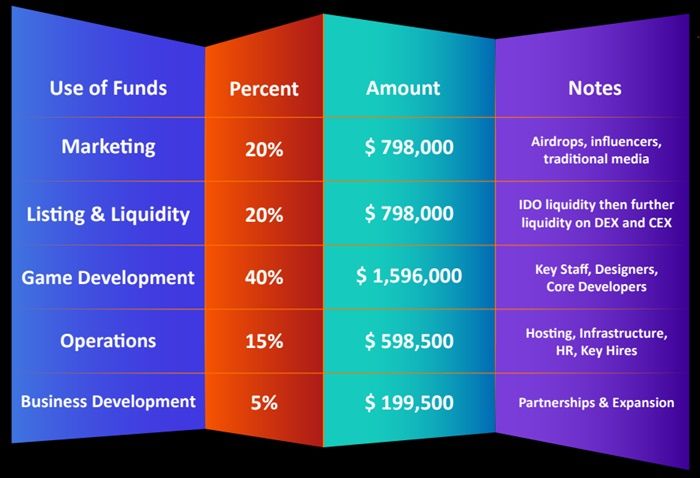 | Use of Funds | Percent | Amount | Notes |
|---|---|---|---|
| Marketing | 20% | \$ 798,000 | Airdrops, influencers, traditional media |
| Listing & Liquidity | 20% | \$ 798,000 | IDO liquidity then further liquidity on DEX and CEX |
| Game Development | 40% | \$ 1,596,000 | Key Staff, Designers, Core Developers |
| Operations | 15% | \$ 598,500 | Hosting, Infrastructure, HR, Key Hires |
| Business Development | 5% | \$ 199,500 | Partnerships & Expansion |